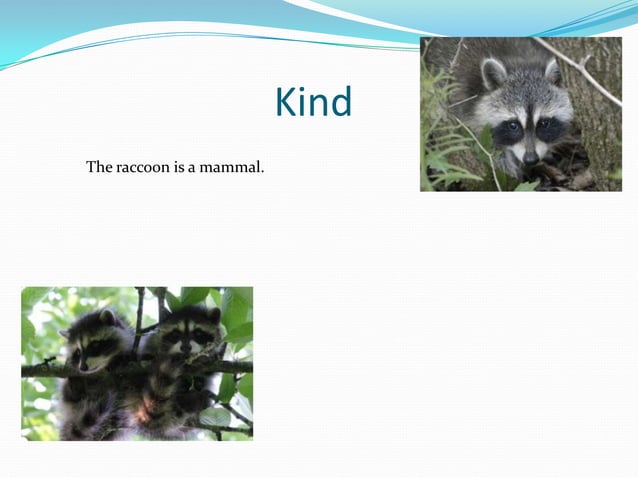 Kind

The raccoon is a mammal.